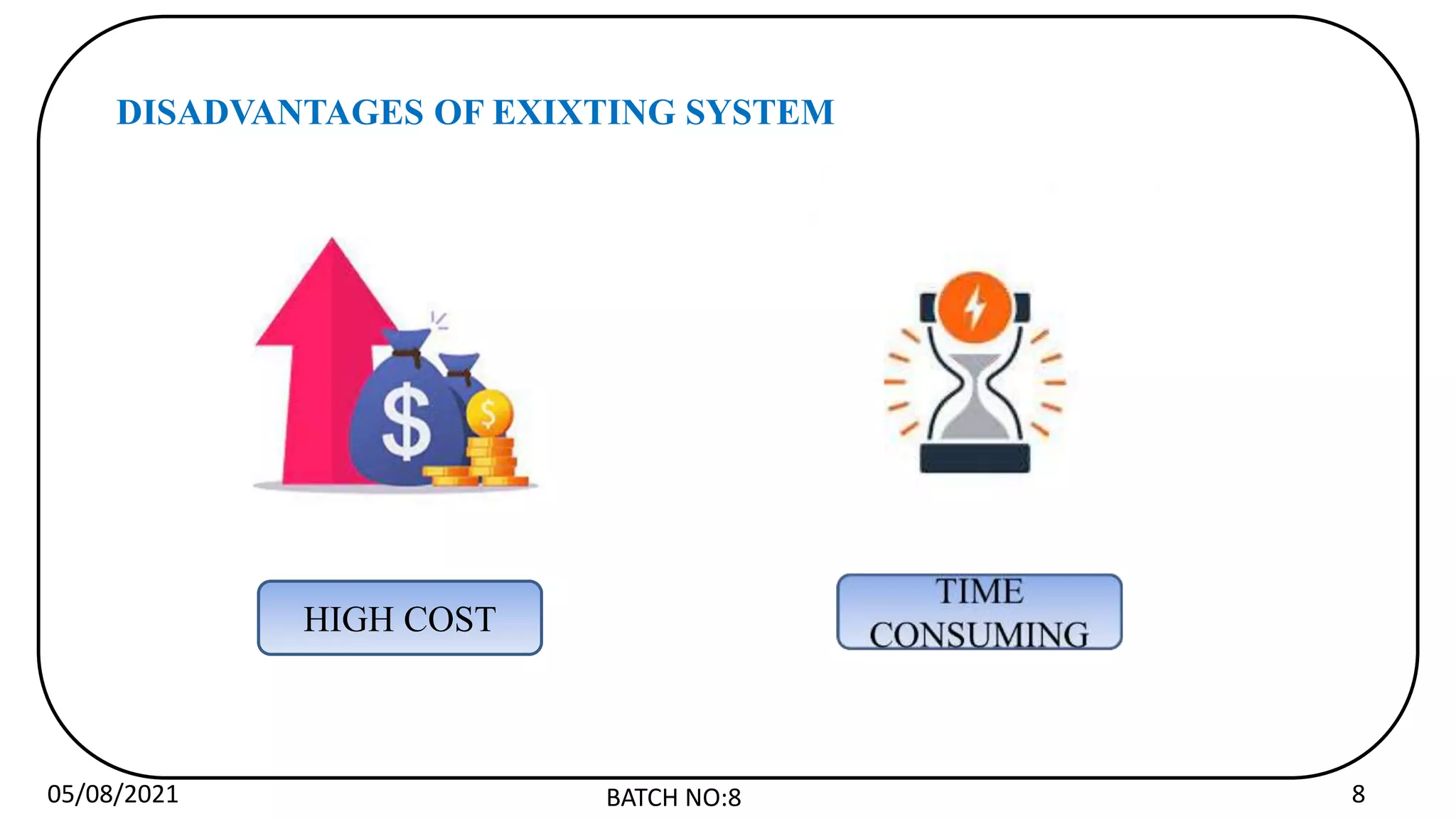 DISADVANTAGES OF EXIXTING SYSTEM

$

$

HIGH COST

TIME CONSUMING

05/08/2021

BATCH NO:8

8